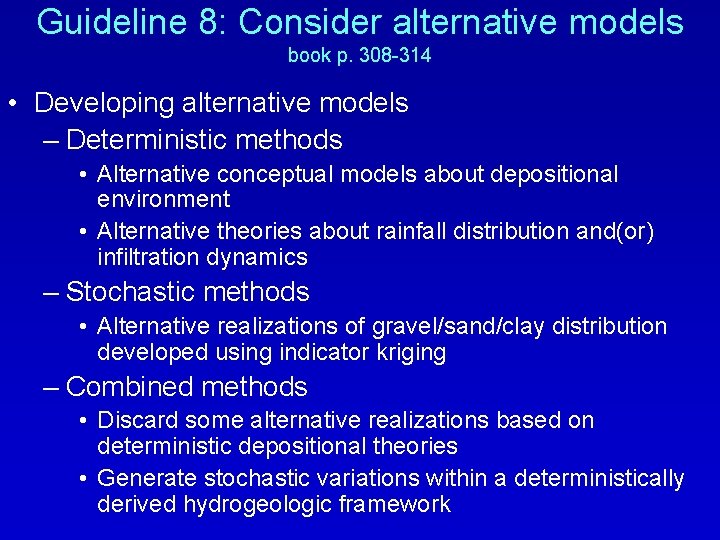 Guideline 8: Consider alternative models
book p. 308-314

• Developing alternative models
– Deterministic methods
• Alternative conceptual models about depositional environment
• Alternative theories about rainfall distribution and(or) infiltration dynamics
– Stochastic methods
• Alternative realizations of gravel/sand/clay distribution developed using indicator kriging
– Combined methods
• Discard some alternative realizations based on deterministic depositional theories
• Generate stochastic variations within a deterministically derived hydrogeologic framework